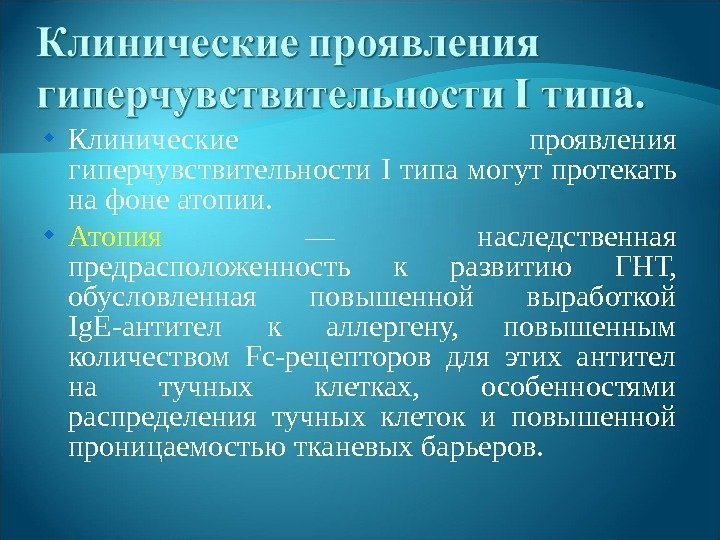 Клинические проявления гиперчувствительности I типа.

Клинические проявления гиперчувствительности I типа могут протекать на фоне атопии.

Атопия — наследственная предрасположенность к развитию ГНТ, обусловленная повышенной выработкой IgE-антител к аллергену, повышенным количеством Fc-рецепторов для этих антител на тучных клетках, особенностями распределения тучных клеток и повышенной проницаемостью тканевых барьеров.